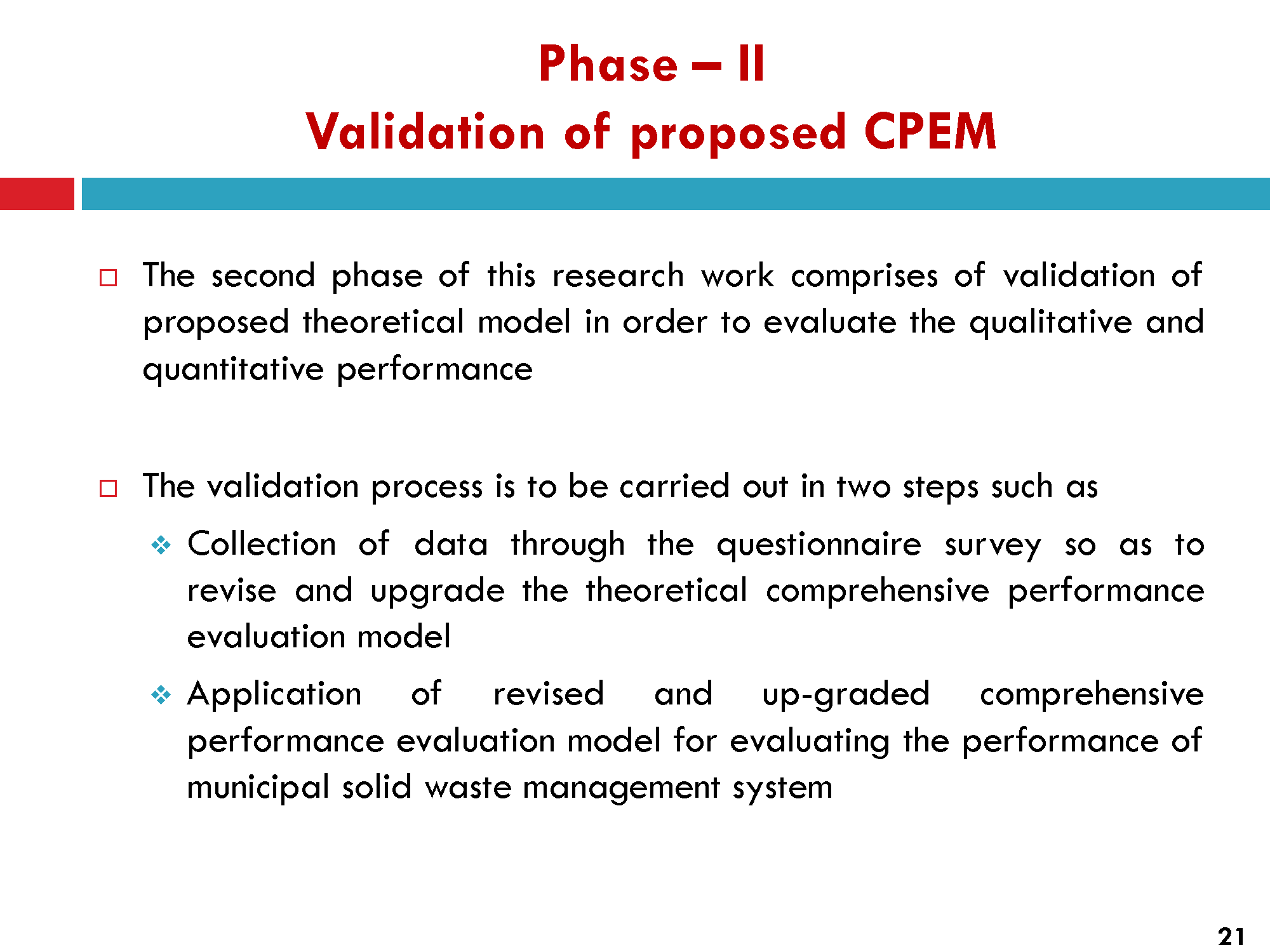 Phase – II
Validation of proposed CPEM

□ The second phase of this research work comprises of validation of proposed theoretical model in order to evaluate the qualitative and quantitative performance

□ The validation process is to be carried out in two steps such as

❖ Collection of data through the questionnaire survey so as to revise and upgrade the theoretical comprehensive performance evaluation model

❖ Application of revised and up-graded comprehensive performance evaluation model for evaluating the performance of municipal solid waste management system

21